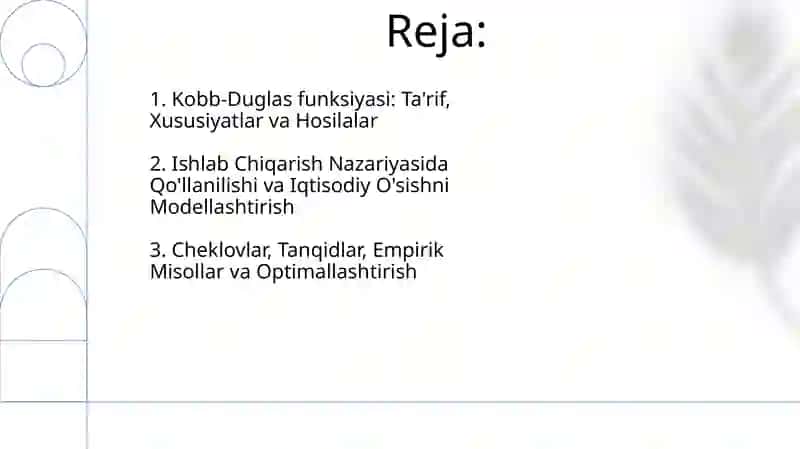 Reja:

1. Kobb-Duglas funksiyasi: Ta'rif, Xususiyatlar va Hosilalar

2. Ishlab Chiqarish Nazariyasida Qo'llanilishi va Iqtisodiy O'sishni Modellashtirish

3. Cheklovlar, Tanqidlar, Empirik Misollar va Optimallashtirish